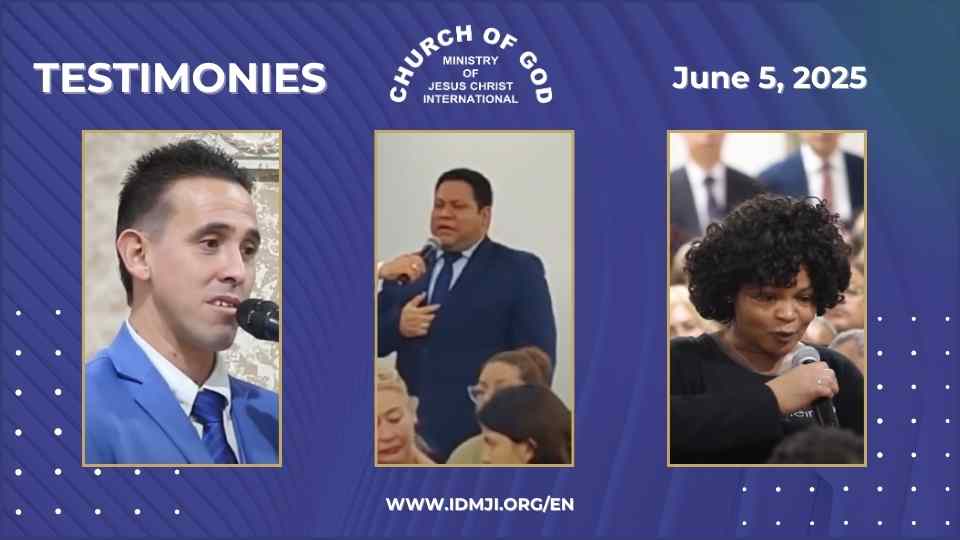 TESTIMONIES

CHURCH OF GOD
MINISTRY
OF
JESUS CHRIST
INTERNATIONAL

June 5, 2025

WWW.IDMJI.ORG/EN